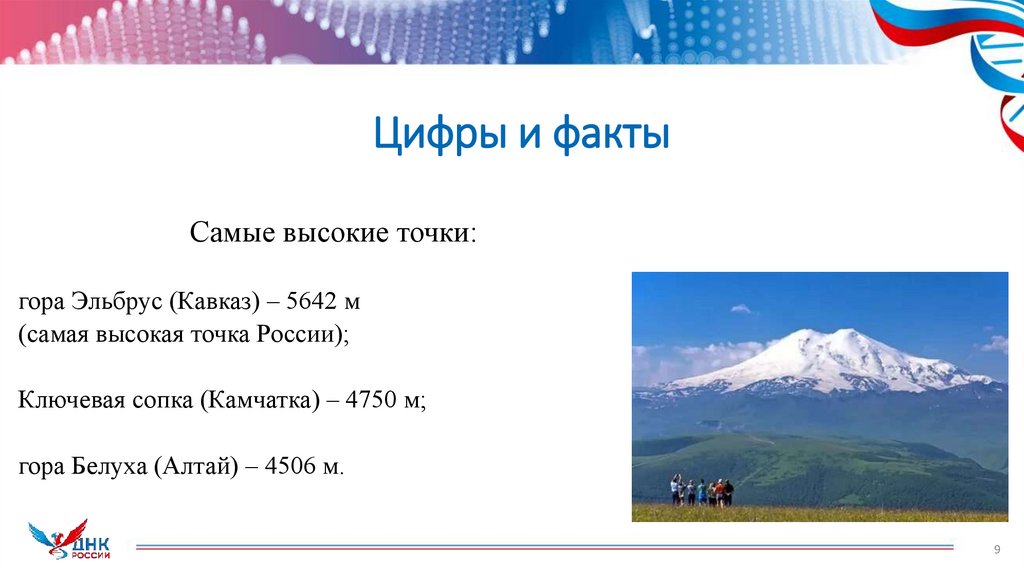 Цифры и факты

Самые высокие точки:

гора Эльбрус (Кавказ) – 5642 м (самая высокая точка России);

Ключевая сопка (Камчатка) – 4750 м;

гора Белуха (Алтай) – 4506 м.

ДНК РОССИИ

9